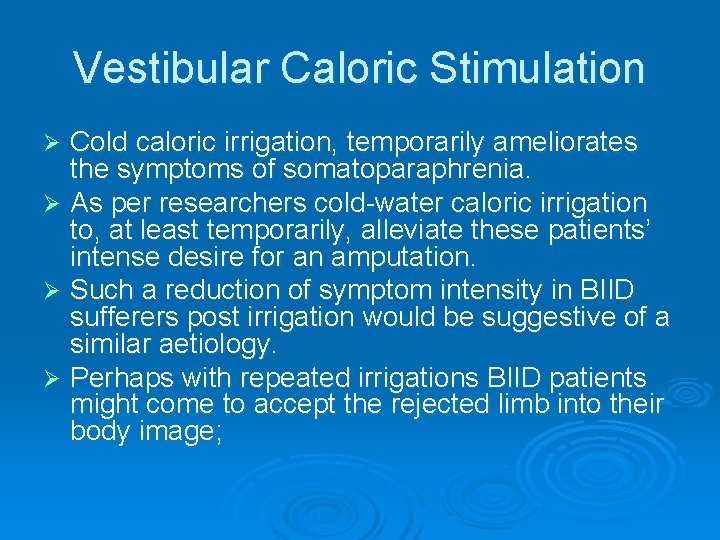 Vestibular Caloric Stimulation

➢ Cold caloric irrigation, temporarily ameliorates the symptoms of somatoparaphrenia.

➢ As per researchers cold-water caloric irrigation to, at least temporarily, alleviate these patients' intense desire for an amputation.

➢ Such a reduction of symptom intensity in BIID sufferers post irrigation would be suggestive of a similar aetiology.

➢ Perhaps with repeated irrigations BIID patients might come to accept the rejected limb into their body image;